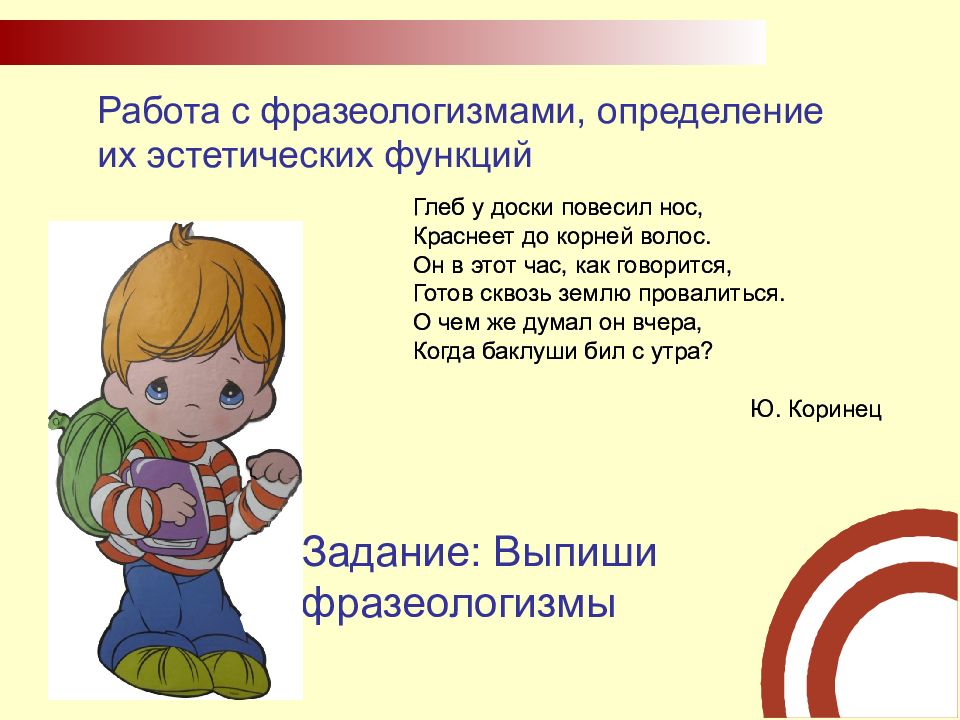 Работа с фразеологизмами, определение их эстетических функций

Глеб у доски повесил нос,
Краснеет до корней волос.
Он в этот час, как говорится,
Готов сквозь землю провалиться.
О чем же думал он вчера,
Когда баклуши бил с утра?

Ю. Коринец

Задание: Выпиши фразеологизмы